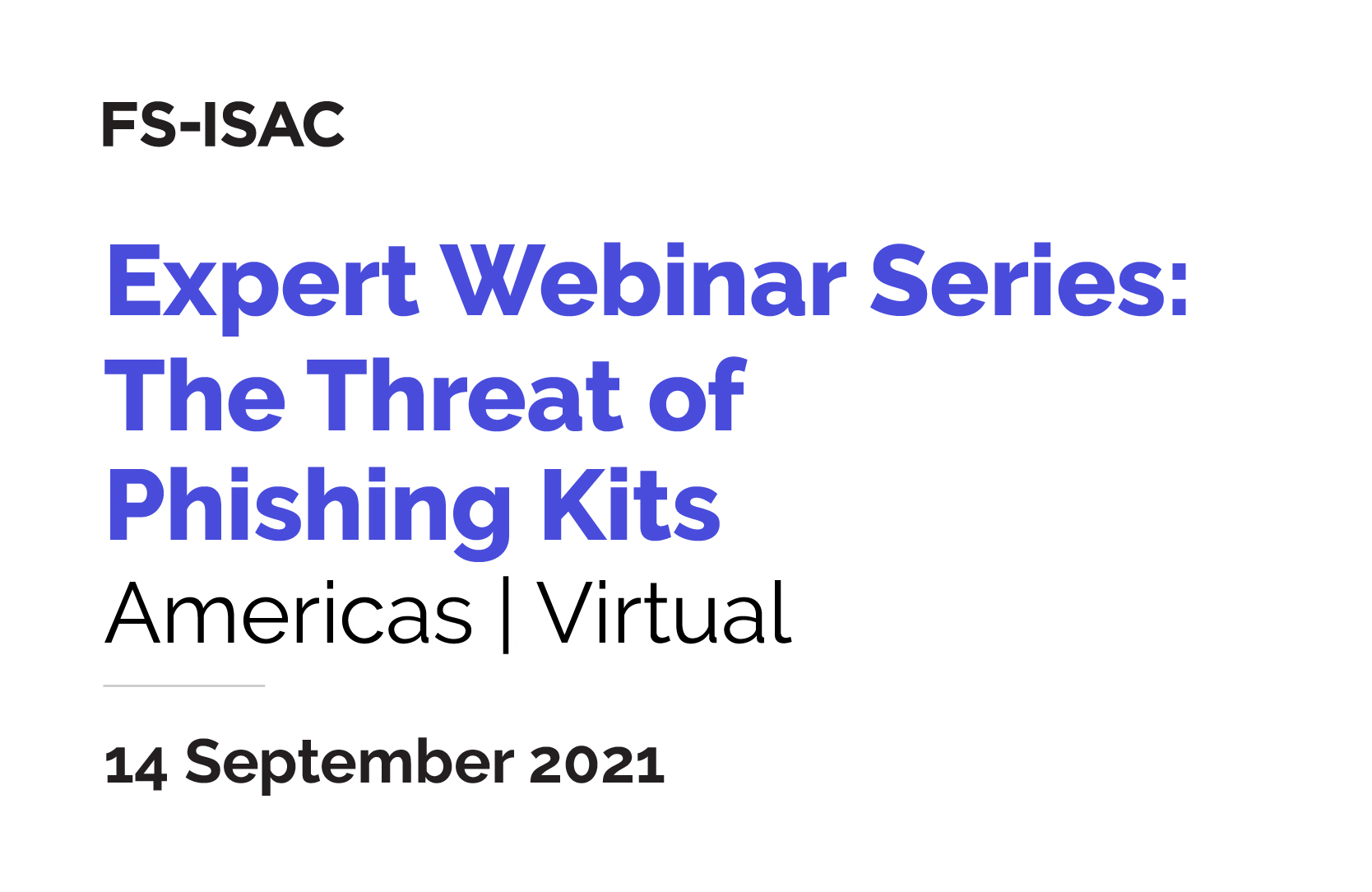 FS-ISAC

Expert Webinar Series: The Threat of Phishing Kits

Americas | Virtual

14 September 2021